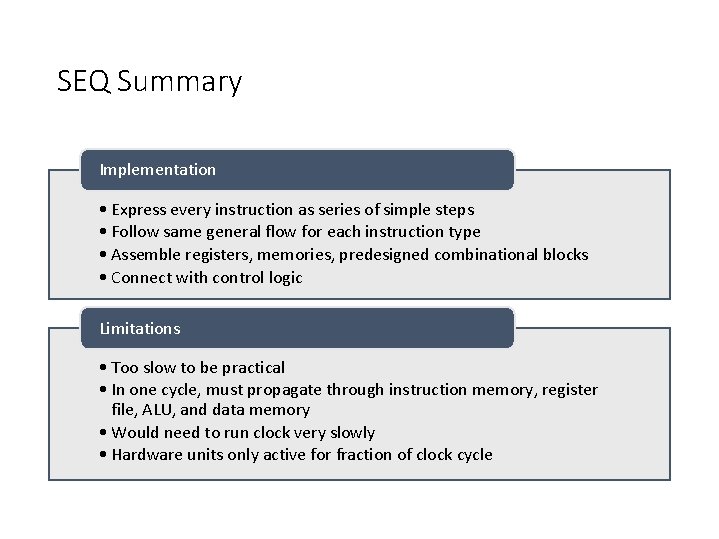 SEQ Summary

Implementation

• Express every instruction as series of simple steps
• Follow same general flow for each instruction type
• Assemble registers, memories, predesigned combinational blocks
• Connect with control logic

Limitations

• Too slow to be practical
• In one cycle, must propagate through instruction memory, register file, ALU, and data memory
• Would need to run clock very slowly
• Hardware units only active for fraction of clock cycle